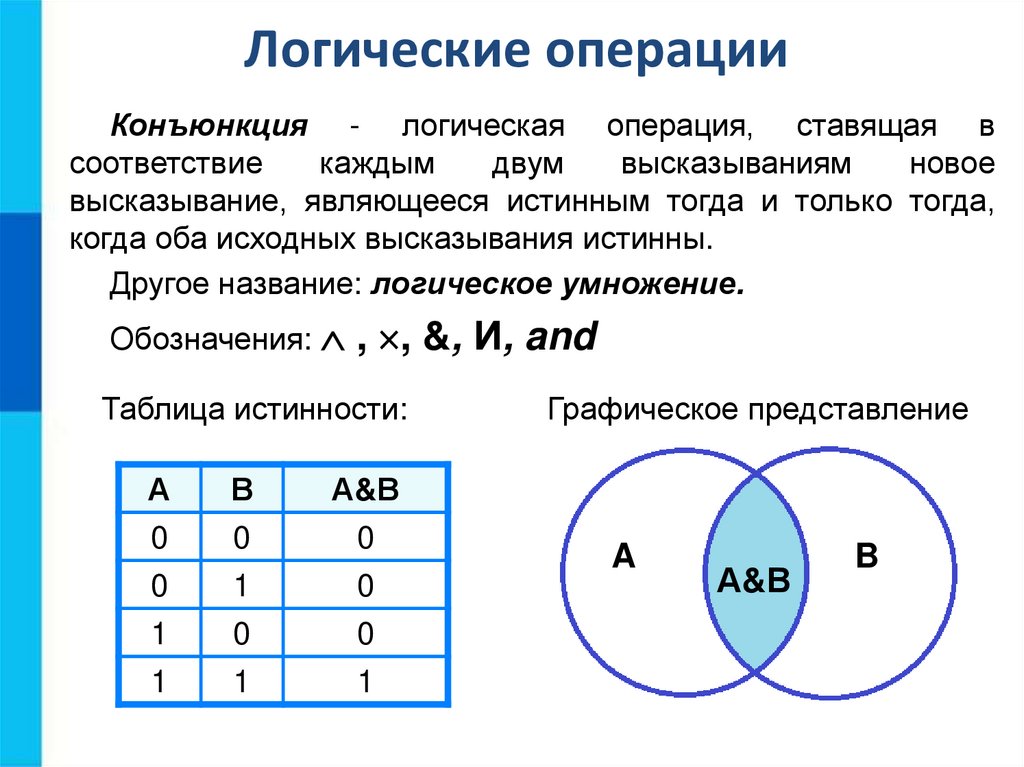 Логические операции

Конъюнкция - логическая операция, ставящая в соответствие каждым двум высказываниям новое высказывание, являющееся истинным тогда и только тогда, когда оба исходных высказывания истинны.

Другое название: логическое умножение.

Обозначения: $\wedge$ , $\times$, &, И, and

Таблица истинности:

| A | B | A&B |
|---|---|---|
| 0 | 0 | 0 |
| 0 | 1 | 0 |
| 1 | 0 | 0 |
| 1 | 1 | 1 |

Графическое представление

A

A&B

B